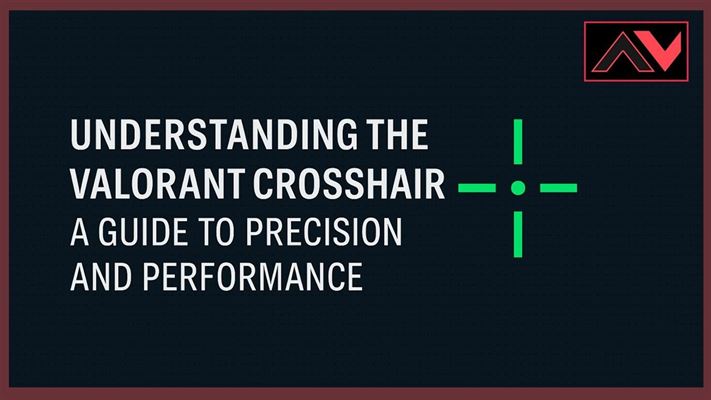 UNDERSTANDING THE VALORANT CROSSHAIR
A GUIDE TO PRECISION AND PERFORMANCE